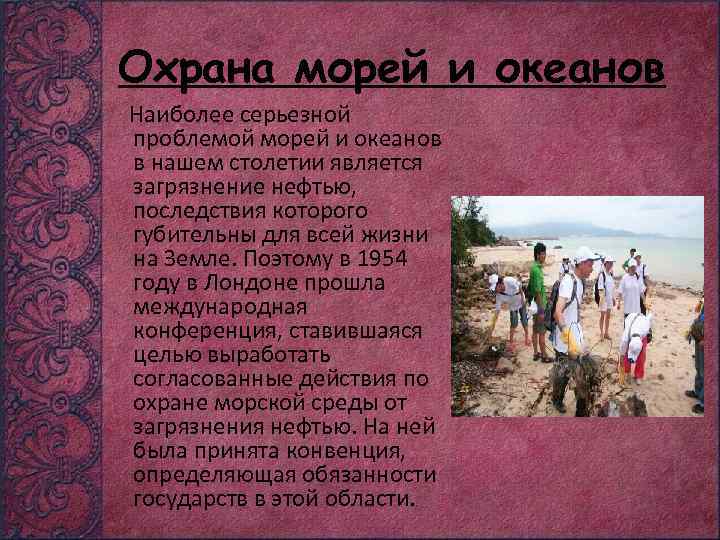 Охрана морей и океанов

Наиболее серьезной проблемой морей и океанов в нашем столетии является загрязнение нефтью, последствия которого губительны для всей жизни на Земле. Поэтому в 1954 году в Лондоне прошла международная конференция, ставившаяся целью выработать согласованные действия по охране морской среды от загрязнения нефтью. На ней была принята конвенция, определяющая обязанности государств в этой области.